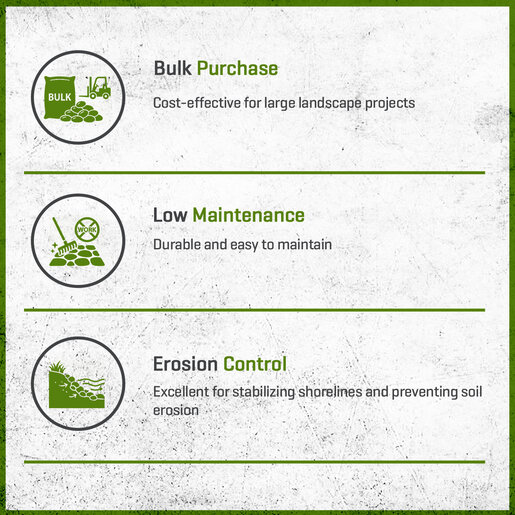 BULK

Bulk Purchase

Cost-effective for large landscape projects

WORK

Low Maintenance

Durable and easy to maintain

Erosion Control

Excellent for stabilizing shorelines and preventing soil erosion